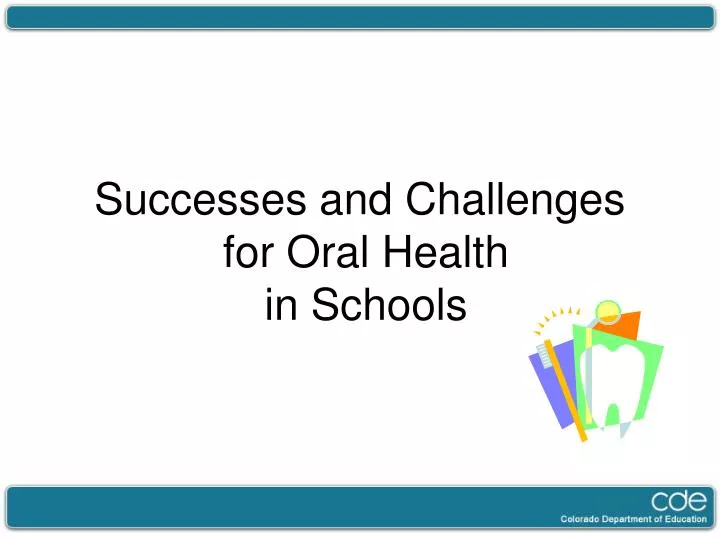 Successes and Challenges for Oral Health in Schools

cde
Colorado Department of Education